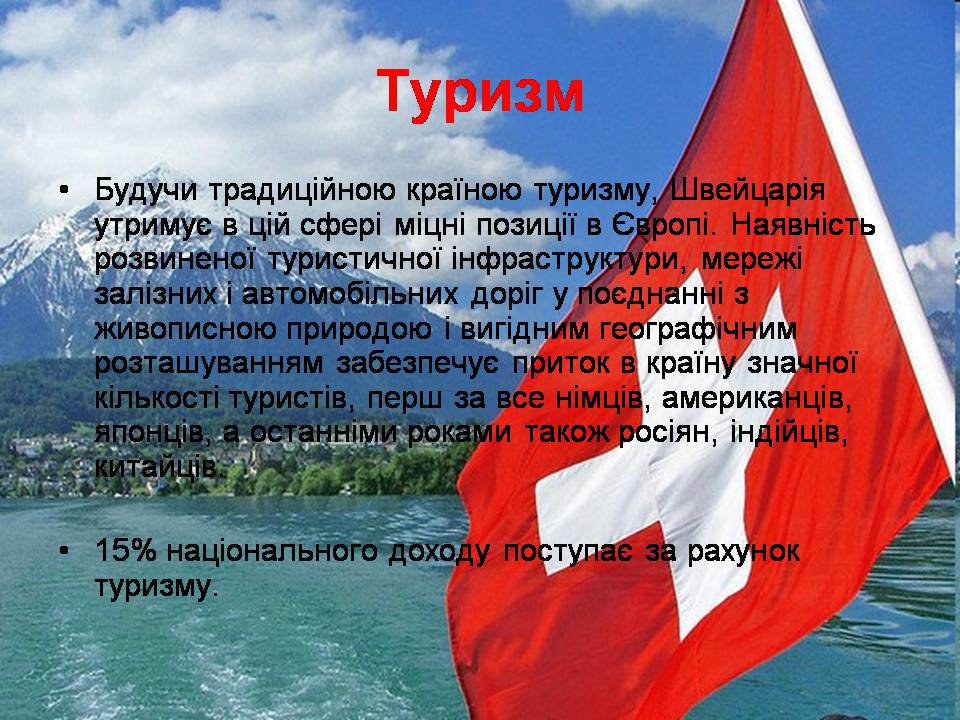 Туризм

• Будучи традиційною країною туризму, Швейцарія утримує в цій сфері міцні позиції в Європі. Наявність розвиненої туристичної інфраструктури, мережі залізних і автомобільних доріг у поєднанні з живописною природою і вигідним географічним розташуванням забезпечує приток в країну значної кількості туристів, перш за все німців, американців, японців, а останніми роками також росіян, індійців, китайців.

• 15% національного доходу поступає за рахунок туризму.